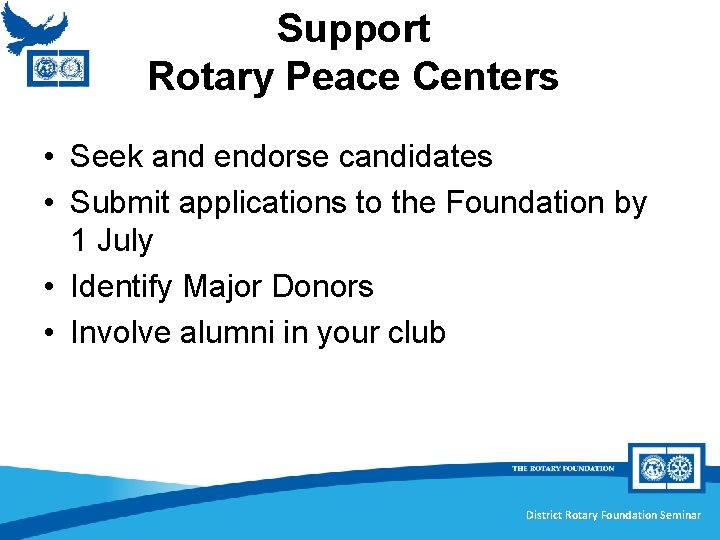 Support
Rotary Peace Centers

• Seek and endorse candidates
• Submit applications to the Foundation by 1 July
• Identify Major Donors
• Involve alumni in your club

THE ROTARY FOUNDATION

District Rotary Foundation Seminar